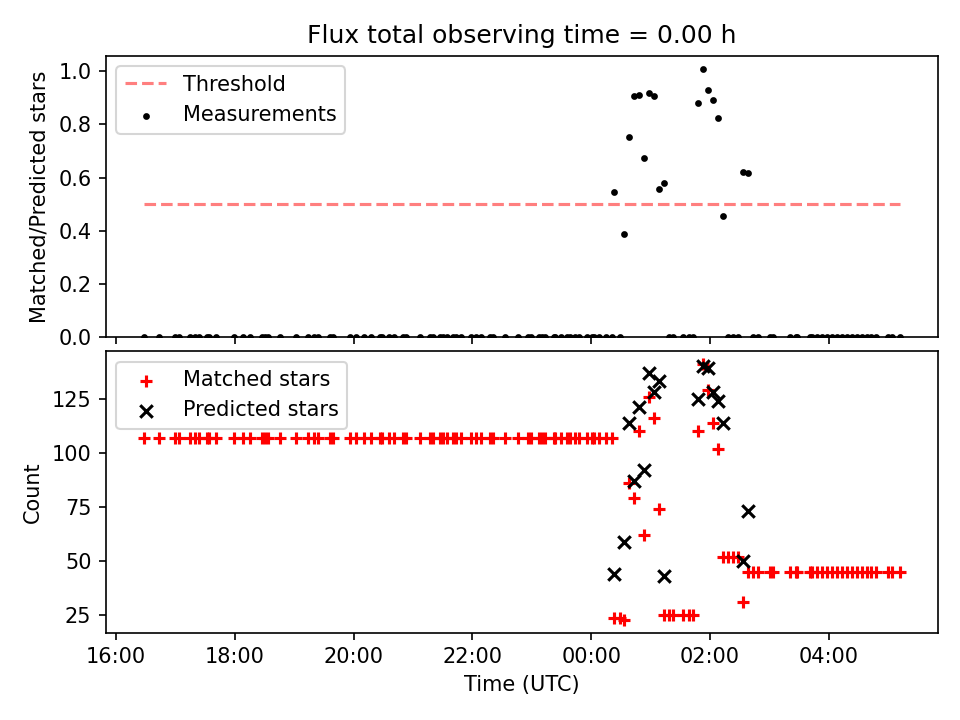 Flux total observing time = 0.00 h

Threshold
Measurements

Matched/Predicted stars

1.0
0.8
0.6
0.4
0.2
0.0

Matched stars
Predicted stars

Count

125
100
75
50
25

16:00
18:00
20:00
22:00
00:00
02:00
04:00

Time (UTC)